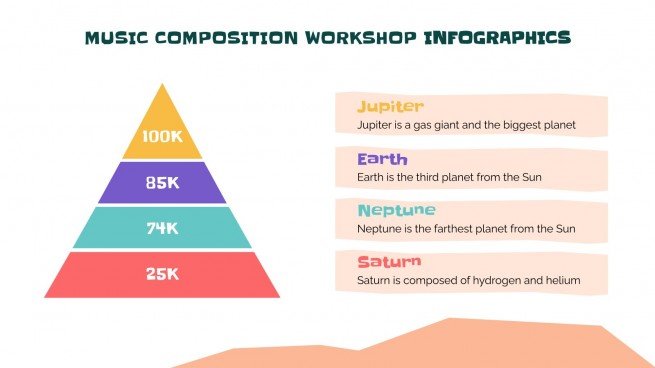 MUSIC COMPOSITION WORKSHOP INFOGRAPHICS

100K

85K

74K

25K

Jupiter
Jupiter is a gas giant and the biggest planet

Earth
Earth is the third planet from the Sun

Neptune
Neptune is the farthest planet from the Sun

Saturn
Saturn is composed of hydrogen and helium